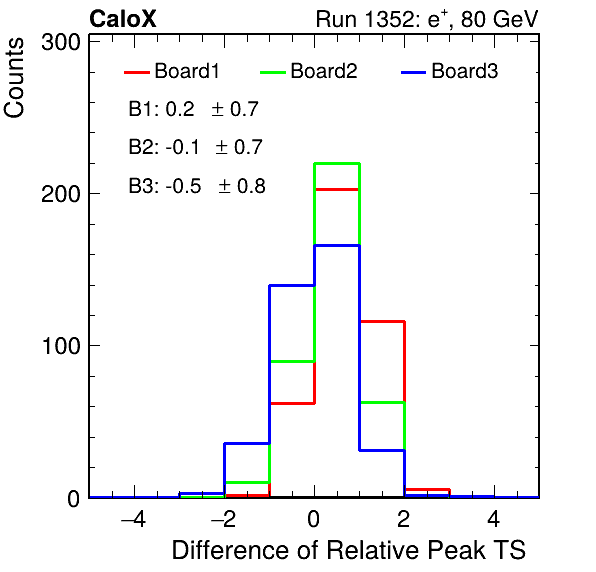 CaloX

Run 1352: $e^{+}$, 80 GeV

Counts

300

200

100

0

Board1

Board2

Board3

B1: 0.2 $\pm$ 0.7

B2: -0.1 $\pm$ 0.7

B3: -0.5 $\pm$ 0.8

−4

−2

0

2

4

Difference of Relative Peak TS